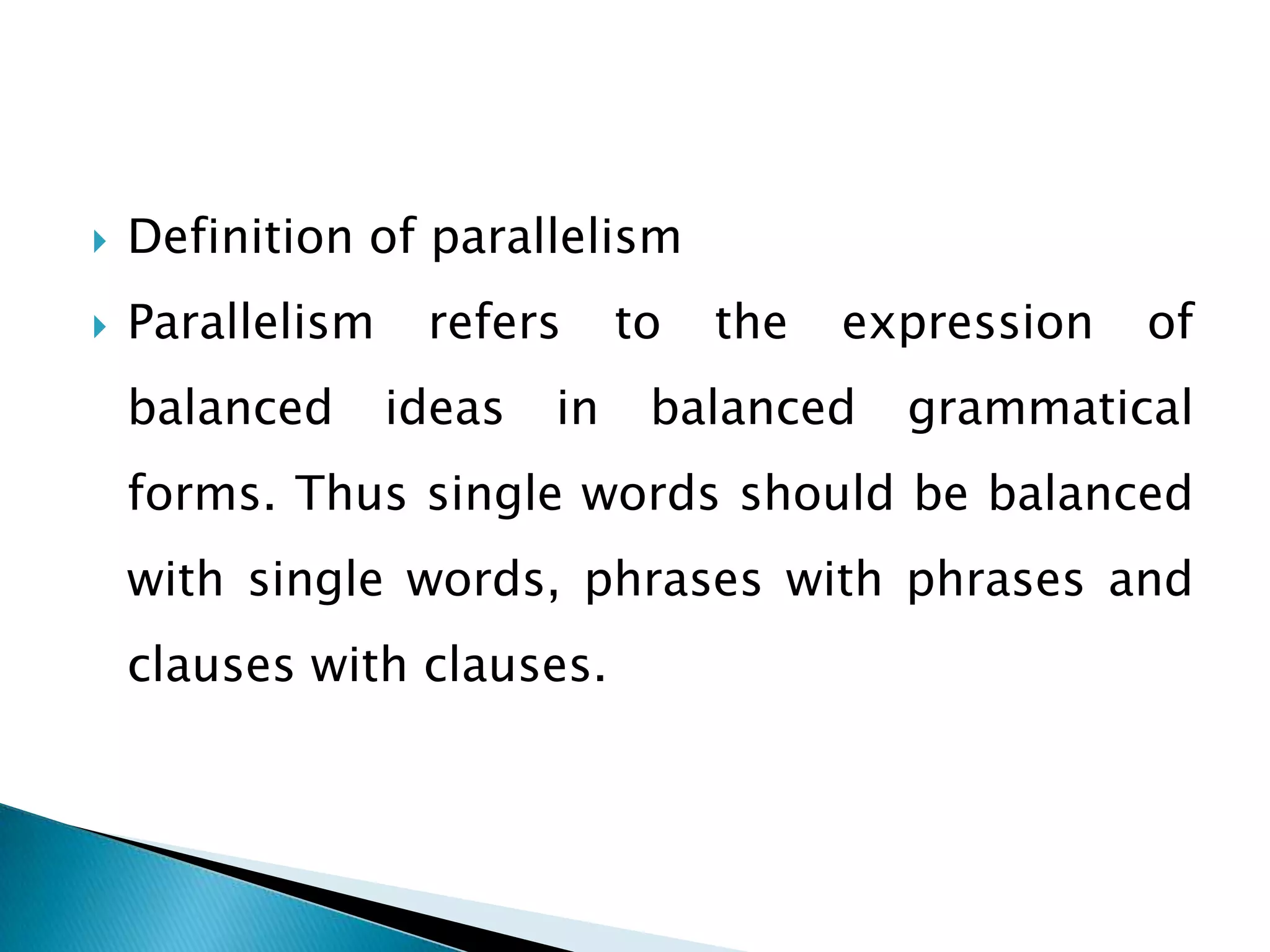 Definition of parallelism

Parallelism refers to the expression of balanced ideas in balanced grammatical forms. Thus single words should be balanced with single words, phrases with phrases and clauses with clauses.